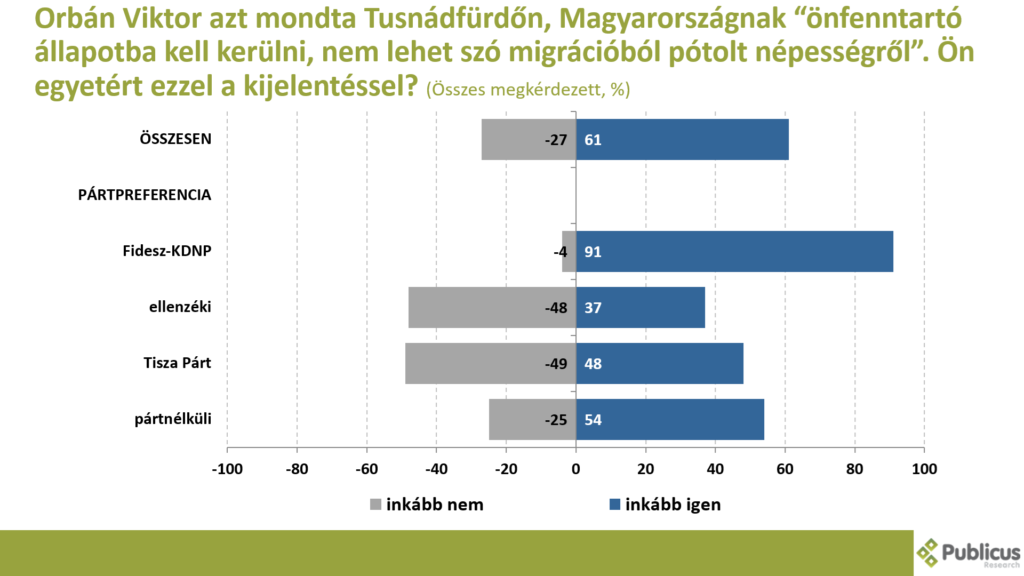 Orbán Viktor azt mondta Tusnádfürdőn, Magyarországnak “önfenntartó állapotba kell kerülni, nem lehet szó migrációból pótolt népességről”. Ön egyetért ezzel a kijelentéssel? (Összes megkérdezett, %)

ÖSSZESEN -27 61
PÁRTPREFERENCIA
Fidesz-KDNP -4 91
ellenzéki -48 37
Tisza Párt -49 48
pártnélküli -25 54

-100 -80 -60 -40 -20 0 20 40 60 80 100

inkább nem inkább igen

Publicus Research